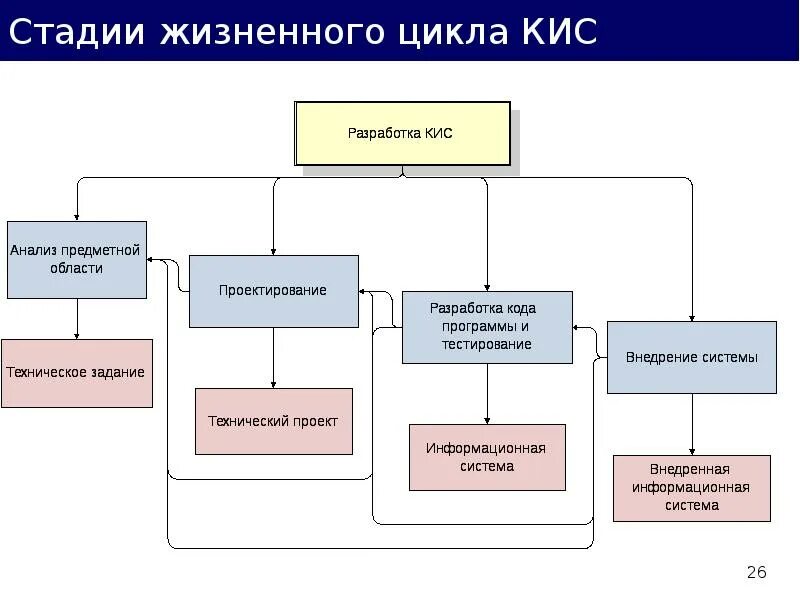 Стадии жизненного цикла КИС

Разработка КИС

Анализ предметной области

Проектирование

Разработка кода программы и тестирование

Внедрение системы

Техническое задание

Технический проект

Информационная система

Внедренная информационная система

26